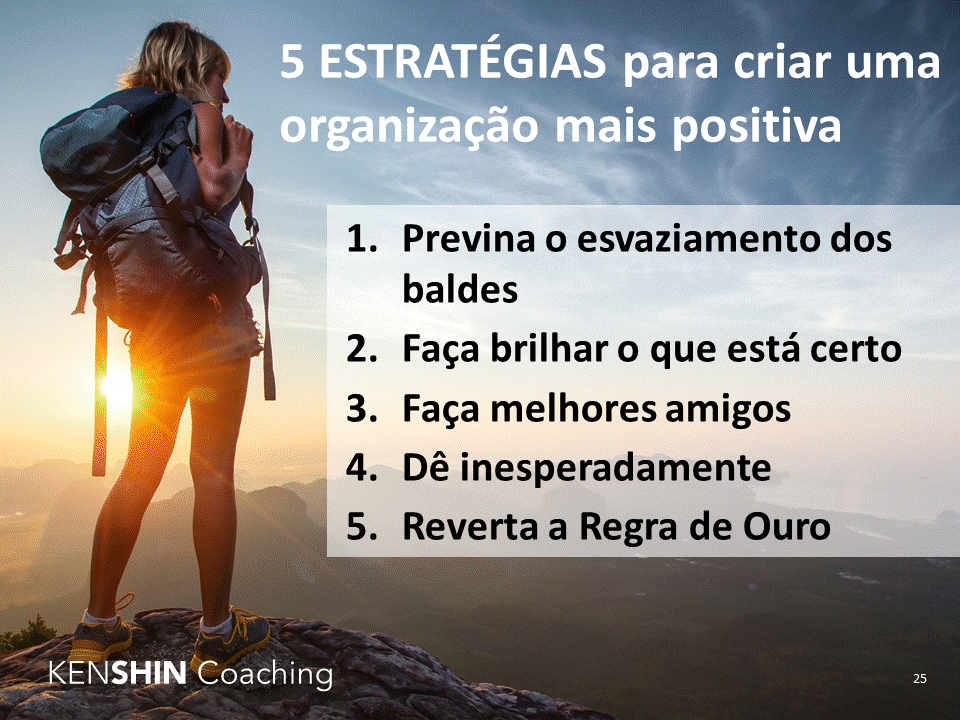 5 ESTRATÉGIAS para criar uma organização mais positiva

1. Previna o esvaziamento dos baldes
2. Faça brilhar o que está certo
3. Faça melhores amigos
4. Dê inesperadamente
5. Reverta a Regra de Ouro

KENSHIN Coaching

25